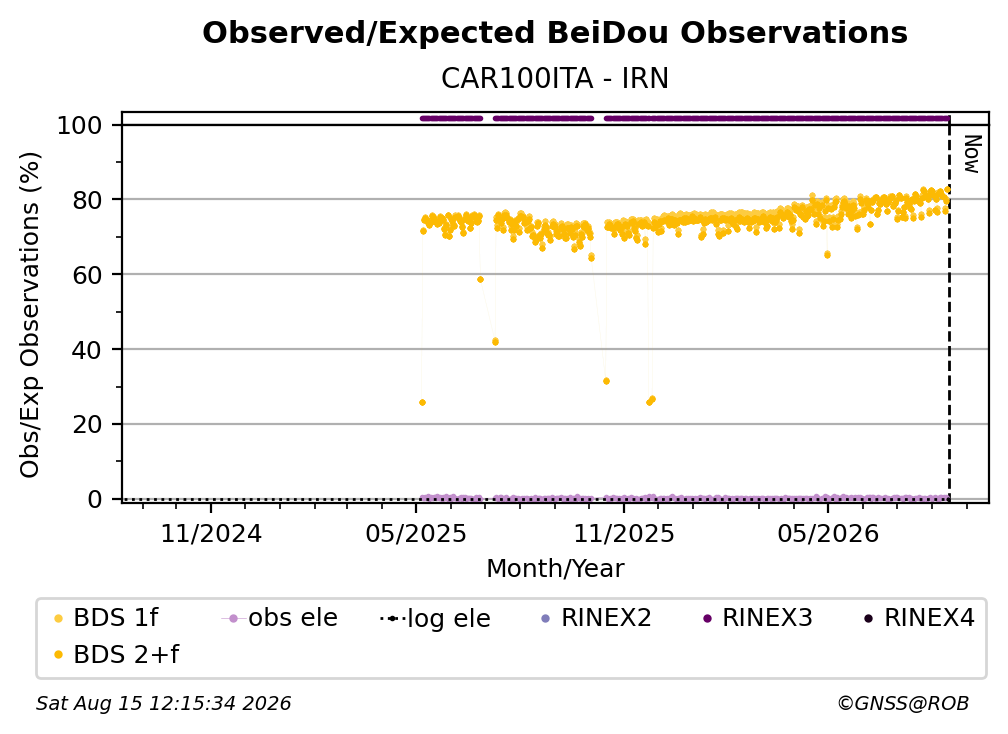 Observed/Expected BeiDou Observations
CAR100ITA - IRN

Obs/Exp Observations (%)
100
80
60
40
20
0

Now

11/2024
05/2025
11/2025
05/2026
Month/Year

BDS 1f
obs ele
log ele
RINEX2
RINEX3
RINEX4
BDS 2+f

Sat Aug 15 12:15:34 2026
©GNSS@ROB